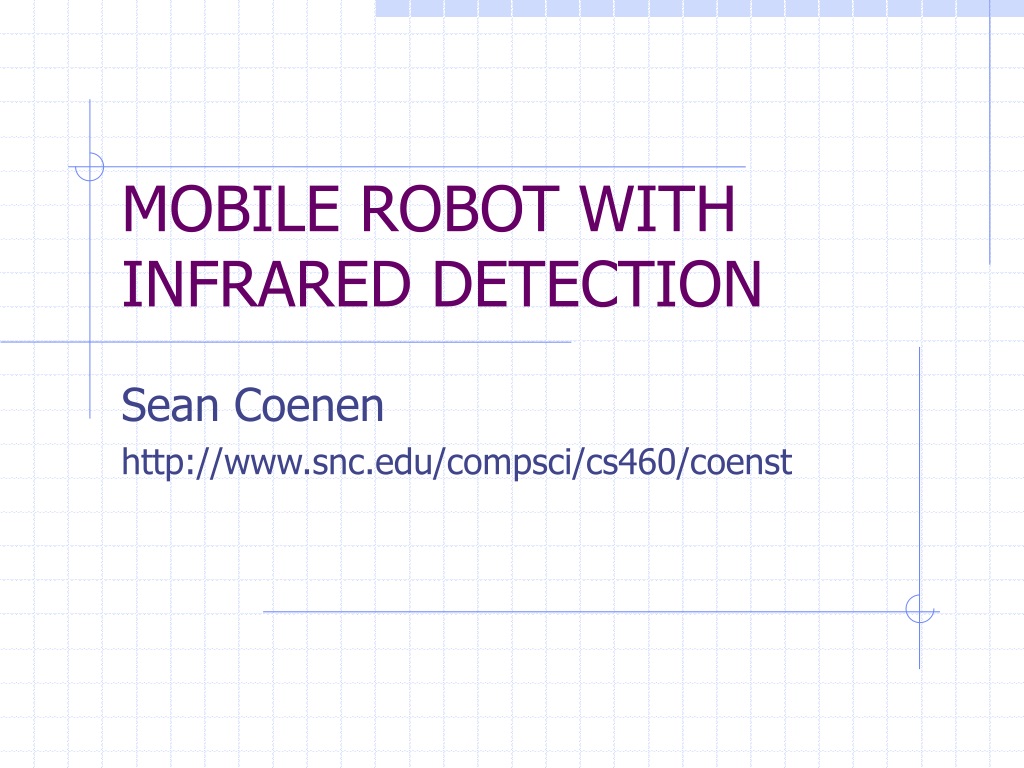 MOBILE ROBOT WITH INFRARED DETECTION

Sean Coenen

http://www.snc.edu/compsci/cs460/coenst